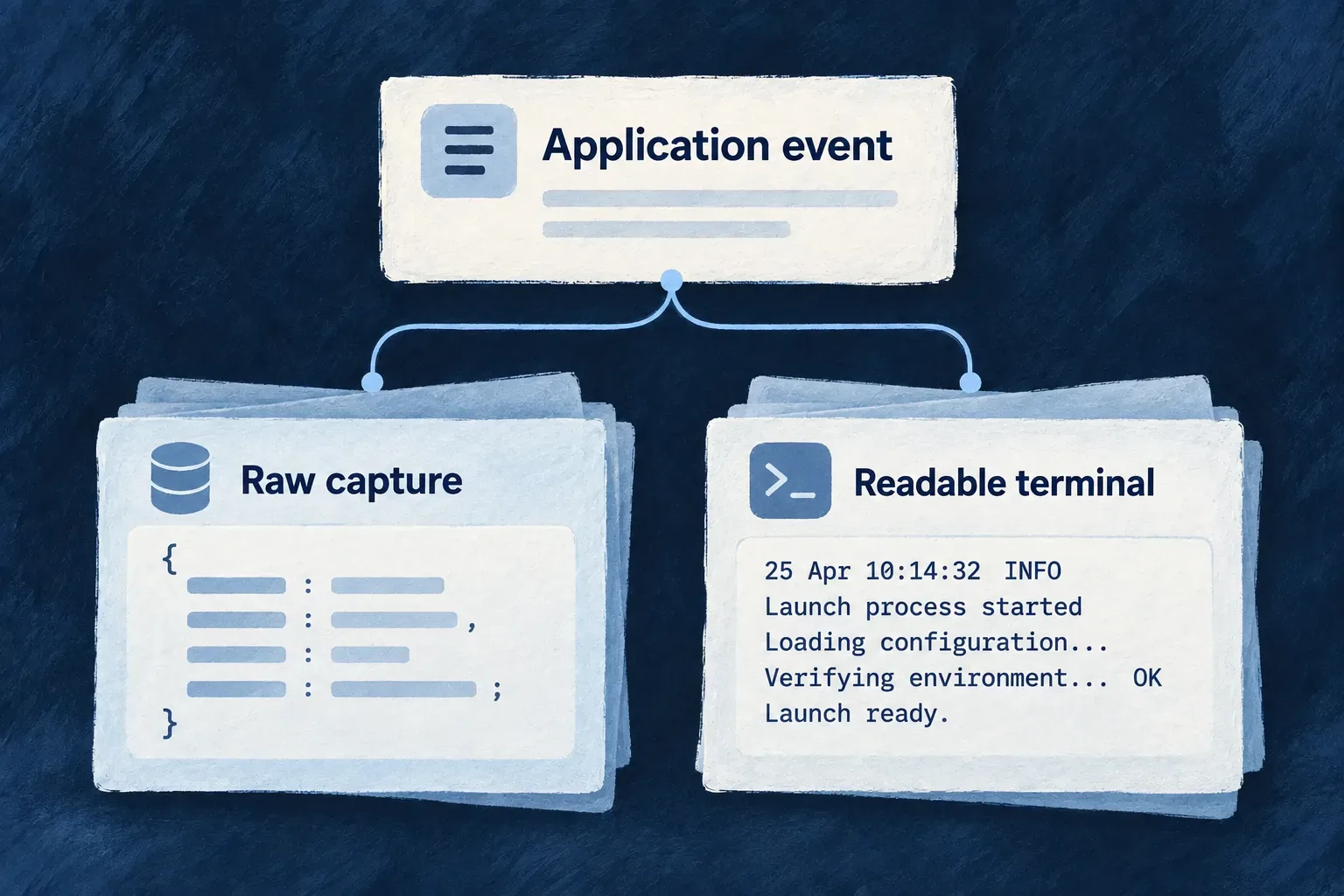 Application event

Raw capture

{
:
: ,
:
: ;
}

Readable terminal

25 Apr 10:14:32 INFO
Launch process started
Loading configuration...
Verifying environment... OK
Launch ready.